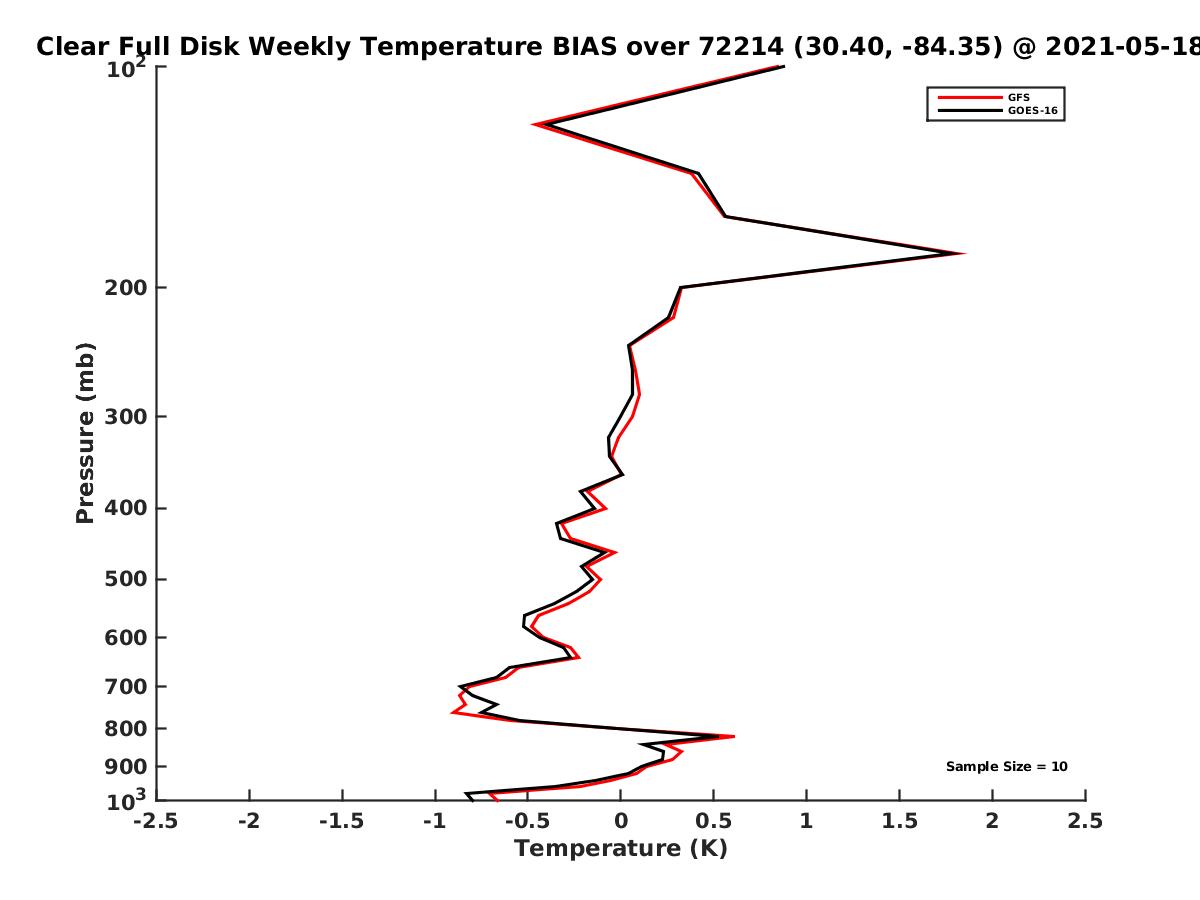 Clear Full Disk Weekly Temperature BIAS over 72214 (30.40, -84.35) @ 2021-05-18

GFS
GOES-16

Pressure (mb)

$10^2$
200
300
400
500
600
700
800
900
$10^3$

Sample Size = 10

-2.5 -2 -1.5 -1 -0.5 0 0.5 1 1.5 2 2.5
Temperature (K)